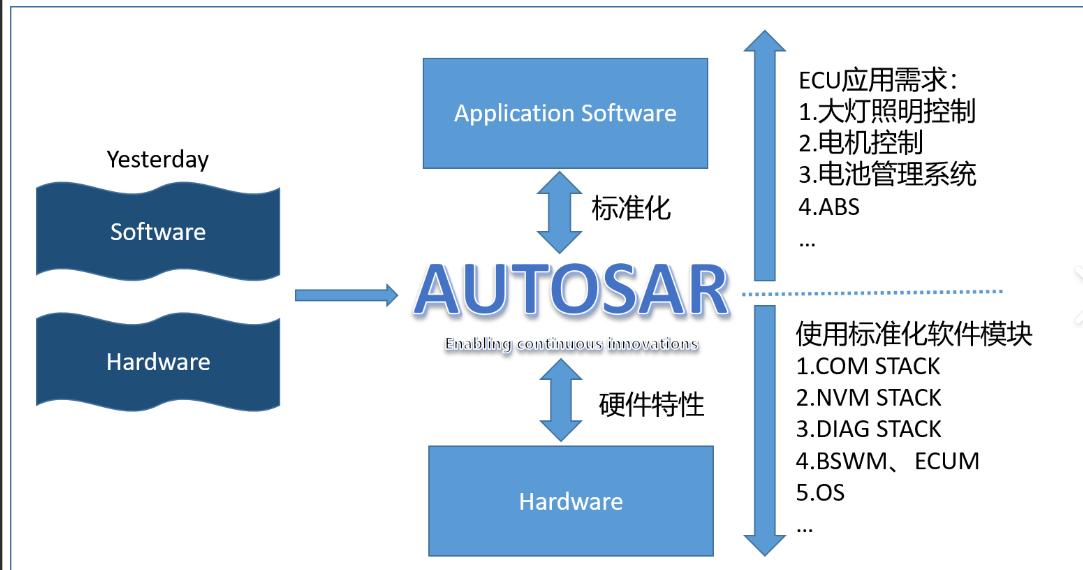 Yesterday

Software

Hardware

Application Software

标准化

AUTOSAR

Enabling continuous innovations

硬件特性

Hardware

ECU应用需求：
1.大灯照明控制
2.电机控制
3.电池管理系统
4.ABS
...

使用标准化软件模块
1.COM STACK
2.NVM STACK
3.DIAG STACK
4.BSWM、ECUM
5.OS
...